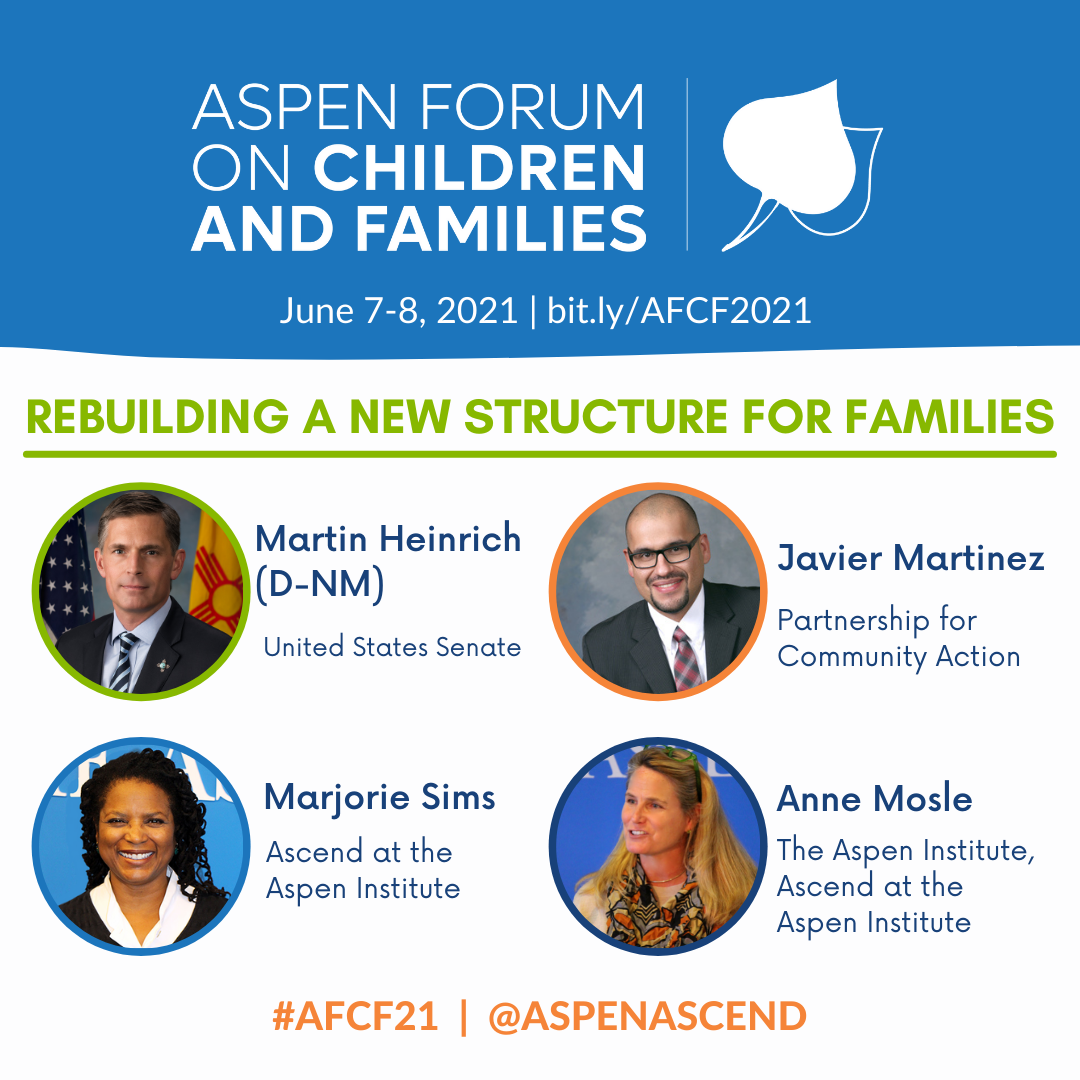 ASPEN FORUM ON CHILDREN AND FAMILIES

June 7-8, 2021 | bit.ly/AFCF2021

REBUILDING A NEW STRUCTURE FOR FAMILIES

Martin Heinrich (D-NM)

United States Senate

Javier Martinez

Partnership for Community Action

Marjorie Sims

Ascend at the Aspen Institute

Anne Mosle

The Aspen Institute, Ascend at the Aspen Institute

#AFCF21 | @ASPENASCEND